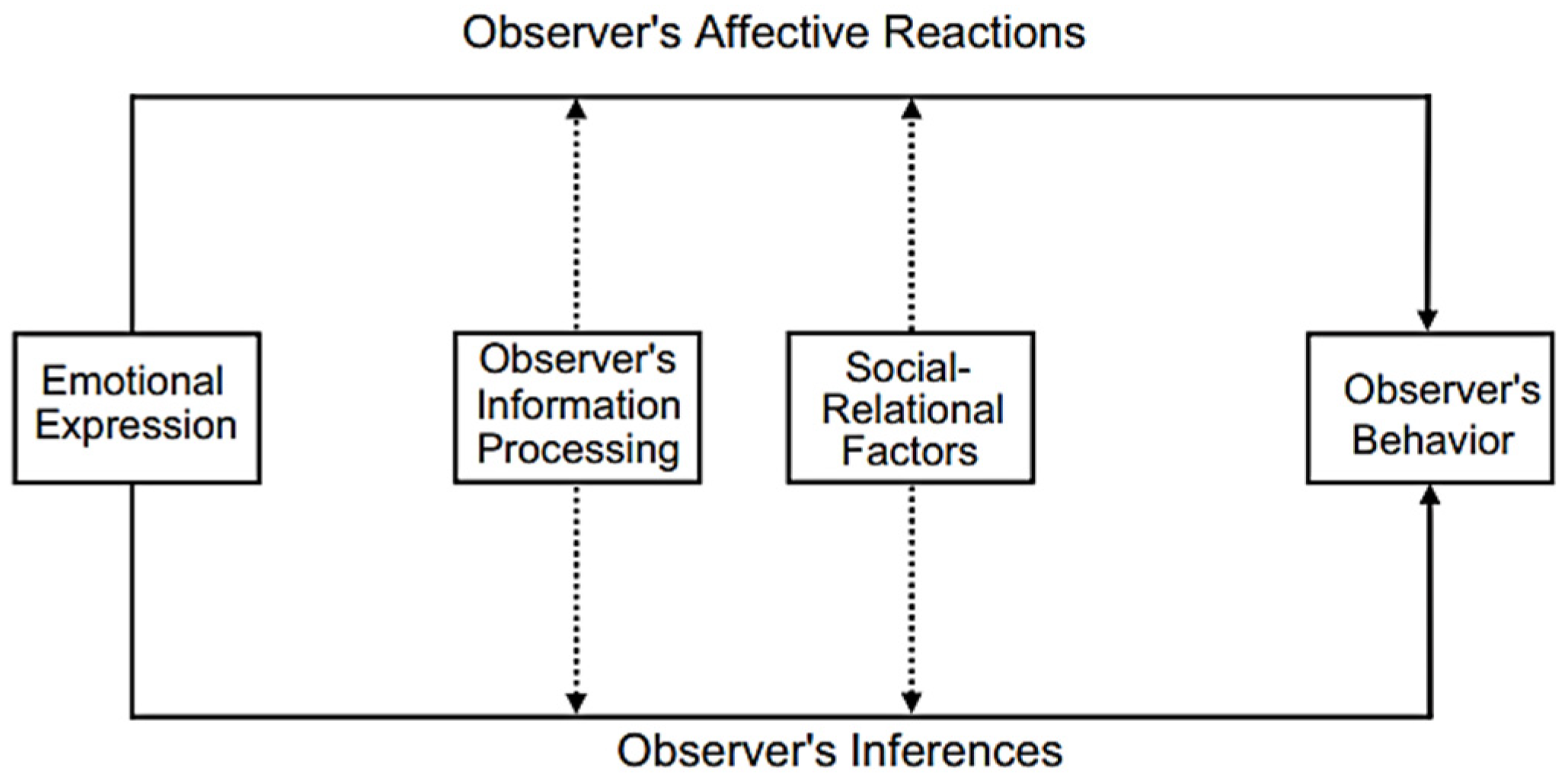 Observer's Affective Reactions

Emotional Expression

Observer's Information Processing

Social-Relational Factors

Observer's Behavior

Observer's Inferences